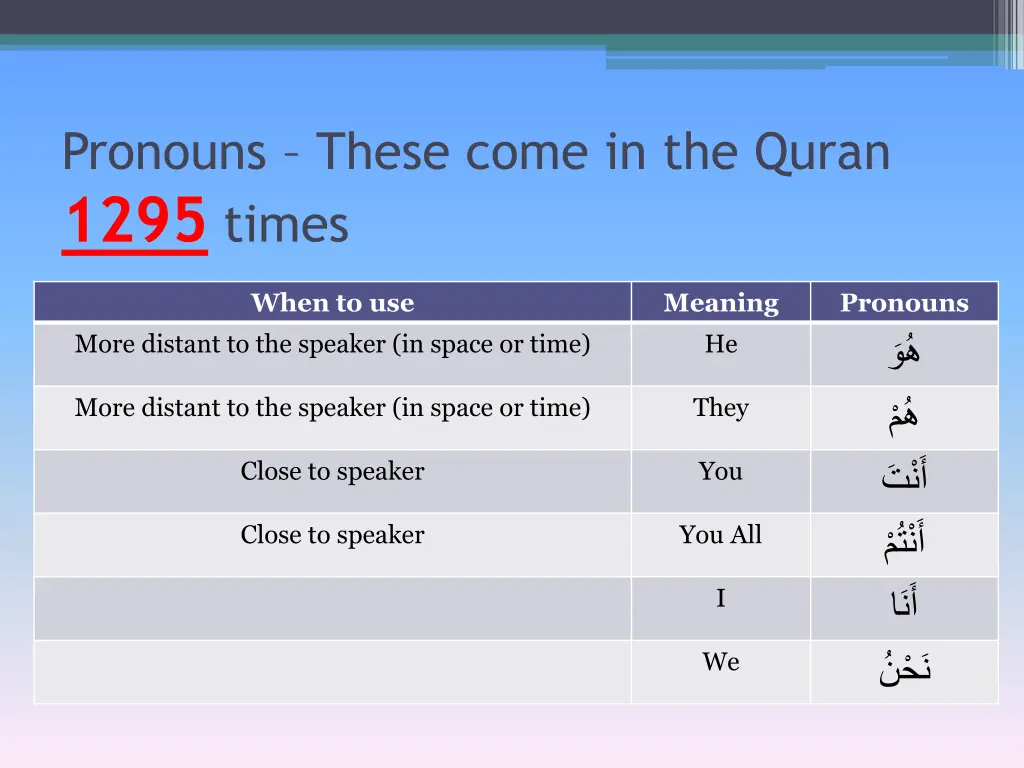 Pronouns – These come in the Quran 1295 times

| When to use | Meaning | Pronouns |
|---|---|---|
| More distant to the speaker (in space or time) | He | هُوَ |
| More distant to the speaker (in space or time) | They | هُمْ |
| Close to speaker | You | أَنْتَ |
| Close to speaker | You All | أَنْتُمْ |
| | I | أَنَا |
| | We | نَحْنُ |